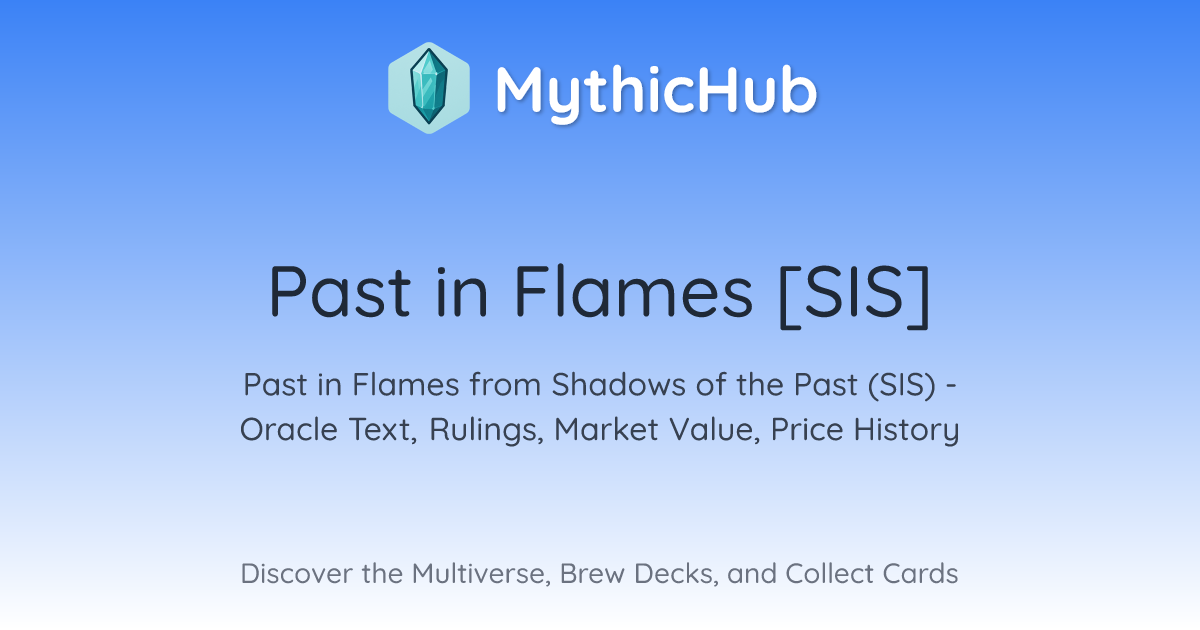 MythicHub

Past in Flames [SIS]

Past in Flames from Shadows of the Past (SIS) - Oracle Text, Rulings, Market Value, Price History

Discover the Multiverse, Brew Decks, and Collect Cards